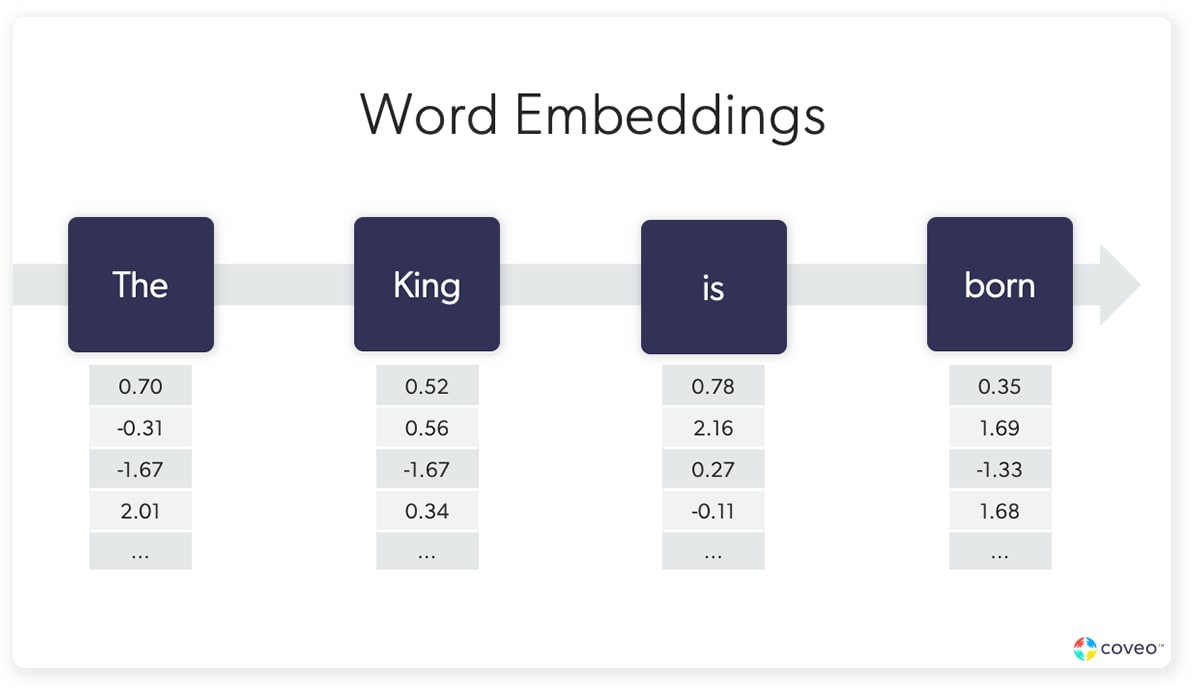 Word Embeddings

| The | King | is | born |
|---|---|---|---|
| 0.70 | 0.52 | 0.78 | 0.35 |
| -0.31 | 0.56 | 2.16 | 1.69 |
| -1.67 | -1.67 | 0.27 | -1.33 |
| 2.01 | 0.34 | -0.11 | 1.68 |
| ... | ... | ... | ... |

coveo™